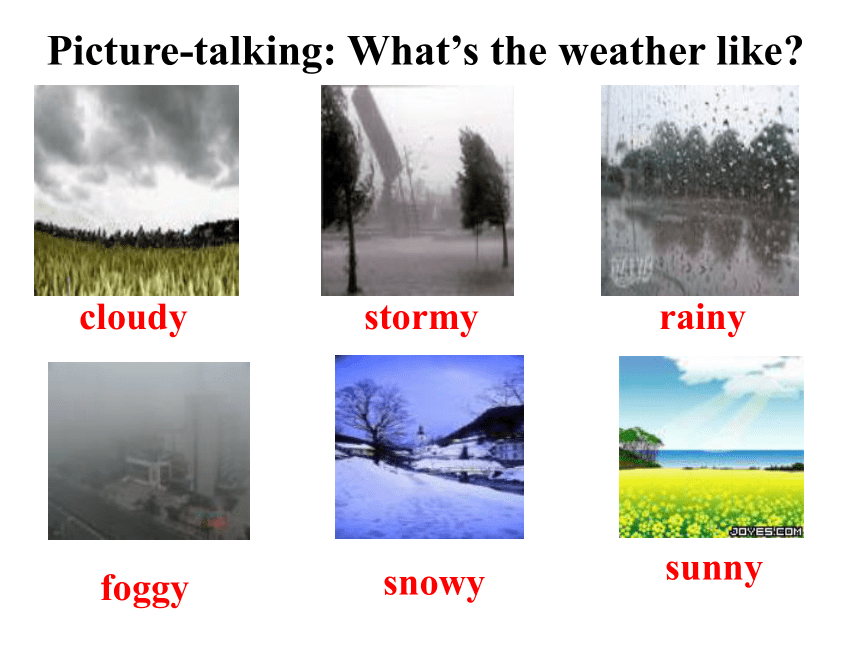 Picture-talking: What’s the weather like?

cloudy

stormy

rainy

foggy

snowy

JOYES.COM

sunny